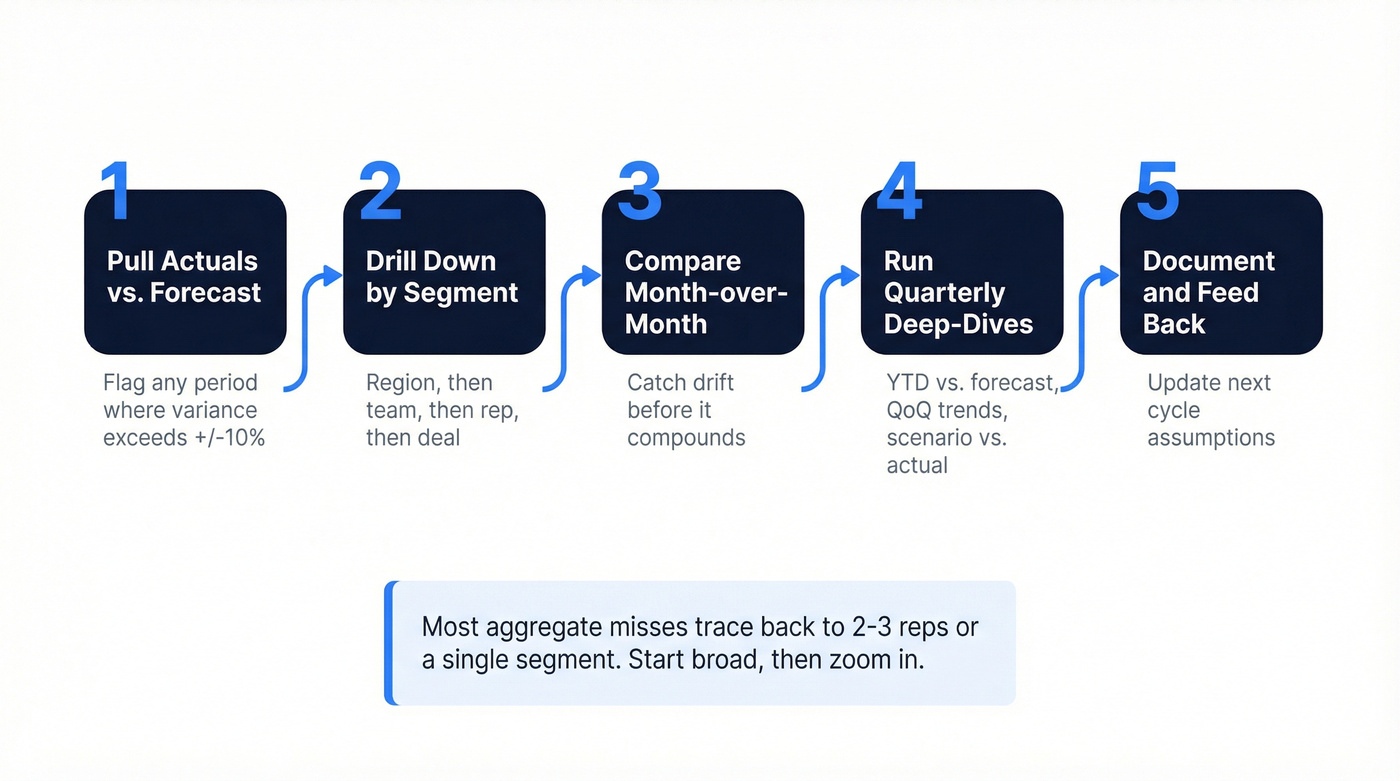 1
Pull Actuals vs. Forecast
Flag any period where variance exceeds +/-10%

2
Drill Down by Segment
Region, then team, then rep, then deal

3
Compare Month-over-Month
Catch drift before it compounds

4
Run Quarterly Deep-Dives
YTD vs. forecast, QoQ trends, scenario vs. actual

5
Document and Feed Back
Update next cycle assumptions

Most aggregate misses trace back to 2-3 reps or a single segment. Start broad, then zoom in.